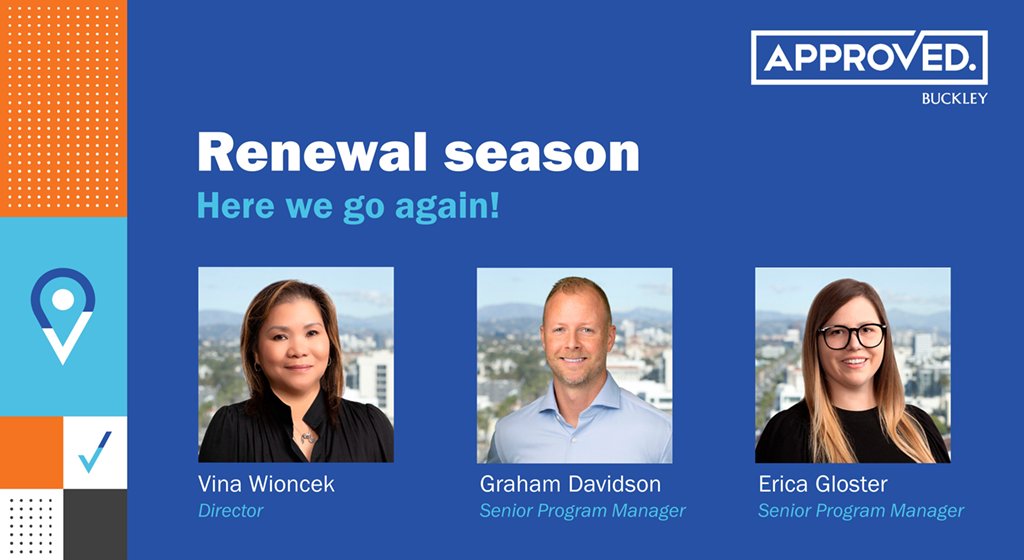 APPROVED.
BUCKLEY

Renewal season
Here we go again!

Vina Wioncek
Director

Graham Davidson
Senior Program Manager

Erica Gloster
Senior Program Manager